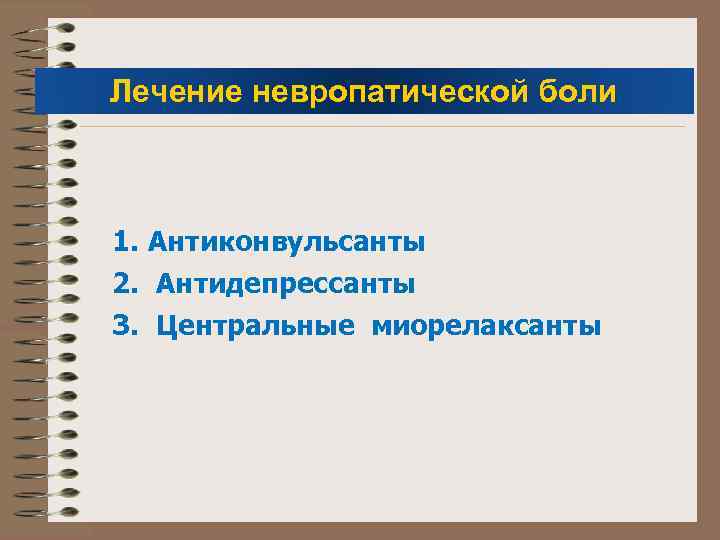 Лечение невропатической боли

1. Антиконвульсанты
2. Антидепрессанты
3. Центральные миорелаксанты